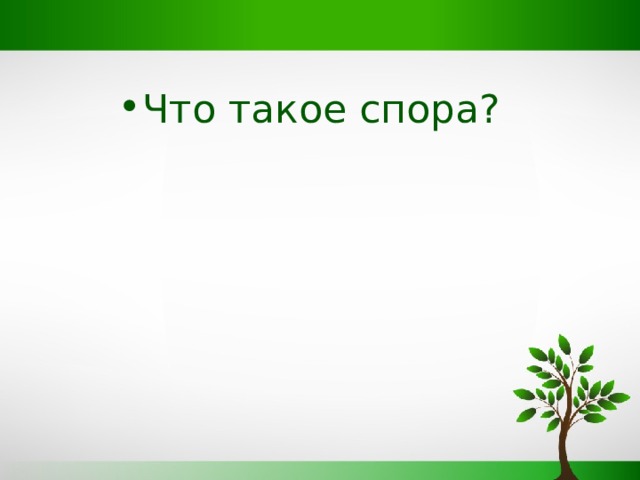 • Что такое спора?